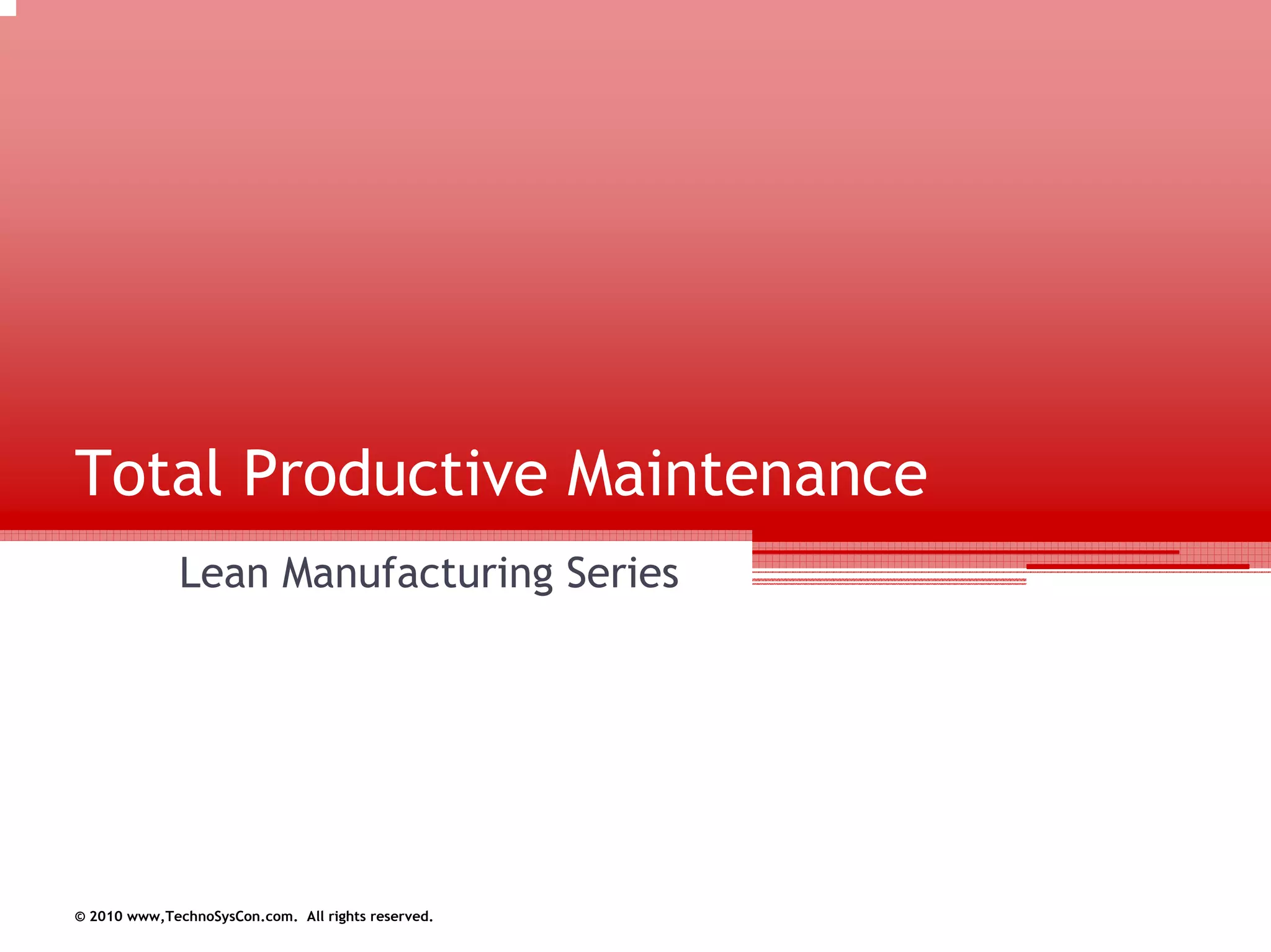 Total Productive Maintenance

Lean Manufacturing Series

© 2010 www,TechnoSysCon.com. All rights reserved.